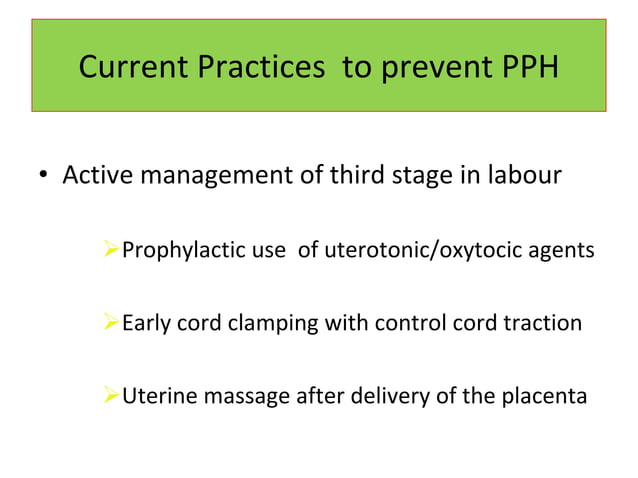 Current Practices to prevent PPH

• Active management of third stage in labour

➢ Prophylactic use of uterotonic/oxytocic agents

➢ Early cord clamping with control cord traction

➢ Uterine massage after delivery of the placenta